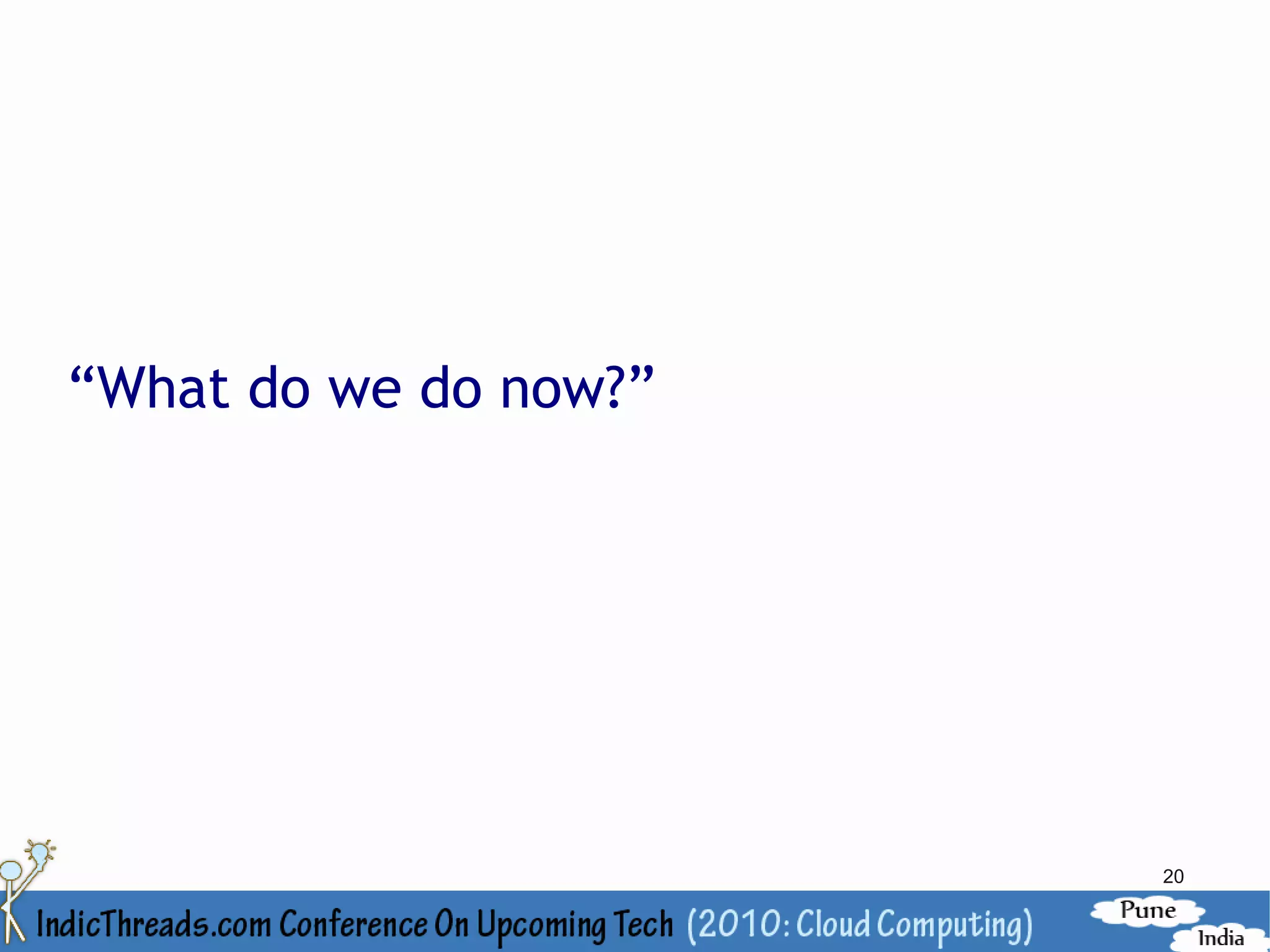 “What do we do now?”

20

IndicThreads.com Conference On Upcoming Tech (2010: Cloud Computing)

Pune
India